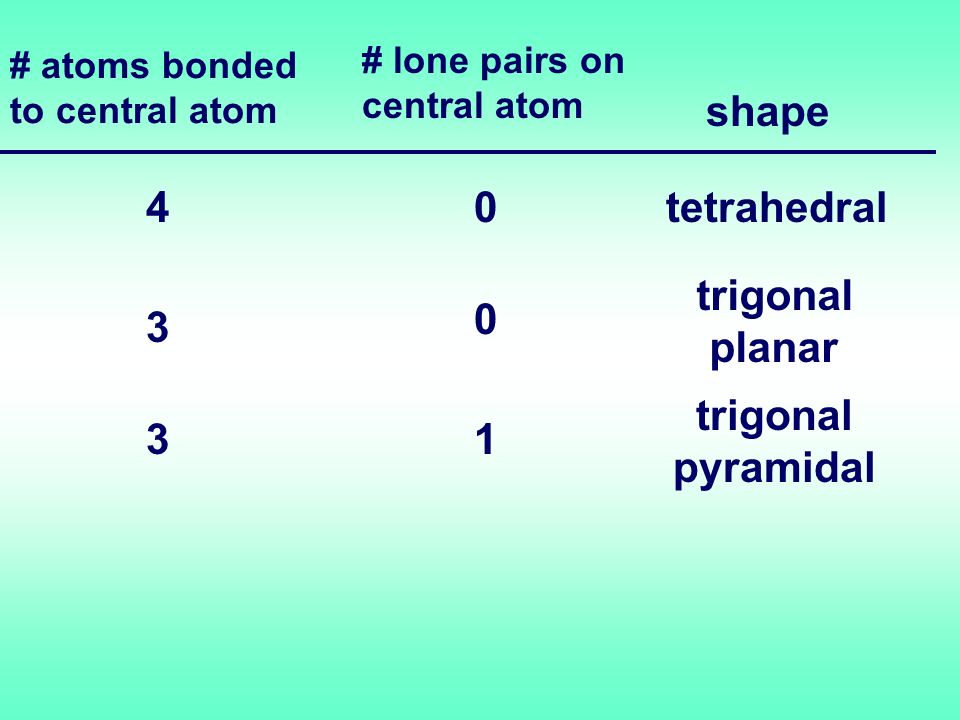 | # atoms bonded to central atom | # lone pairs on central atom | shape |
|---|---|---|
| 4 | 0 | tetrahedral |
| 3 | 0 | trigonal planar |
| 3 | 1 | trigonal pyramidal |